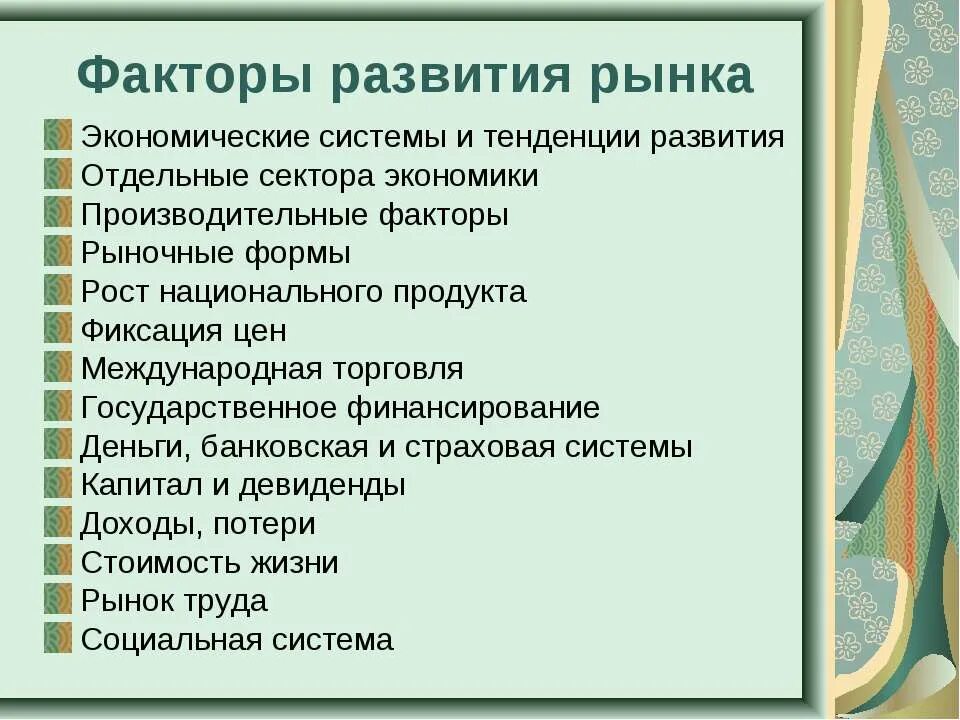 Факторы развития рынка

Экономические системы и тенденции развития
Отдельные сектора экономики
Производительные факторы
Рыночные формы
Рост национального продукта
Фиксация цен
Международная торговля
Государственное финансирование
Деньги, банковская и страховая системы
Капитал и девиденды
Доходы, потери
Стоимость жизни
Рынок труда
Социальная система